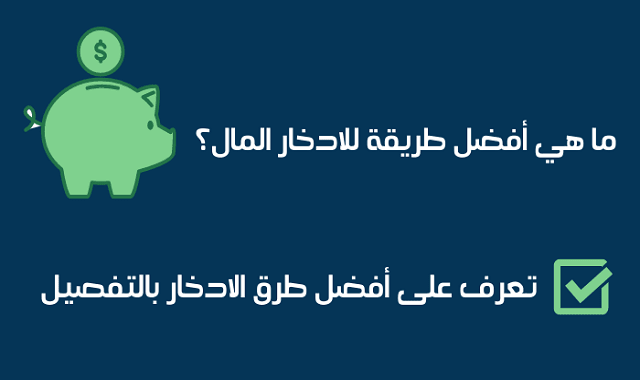 $

ما هي أفضل طريقة للادخار المال؟

تعرف على أفضل طرق الادخار بالتفصيل